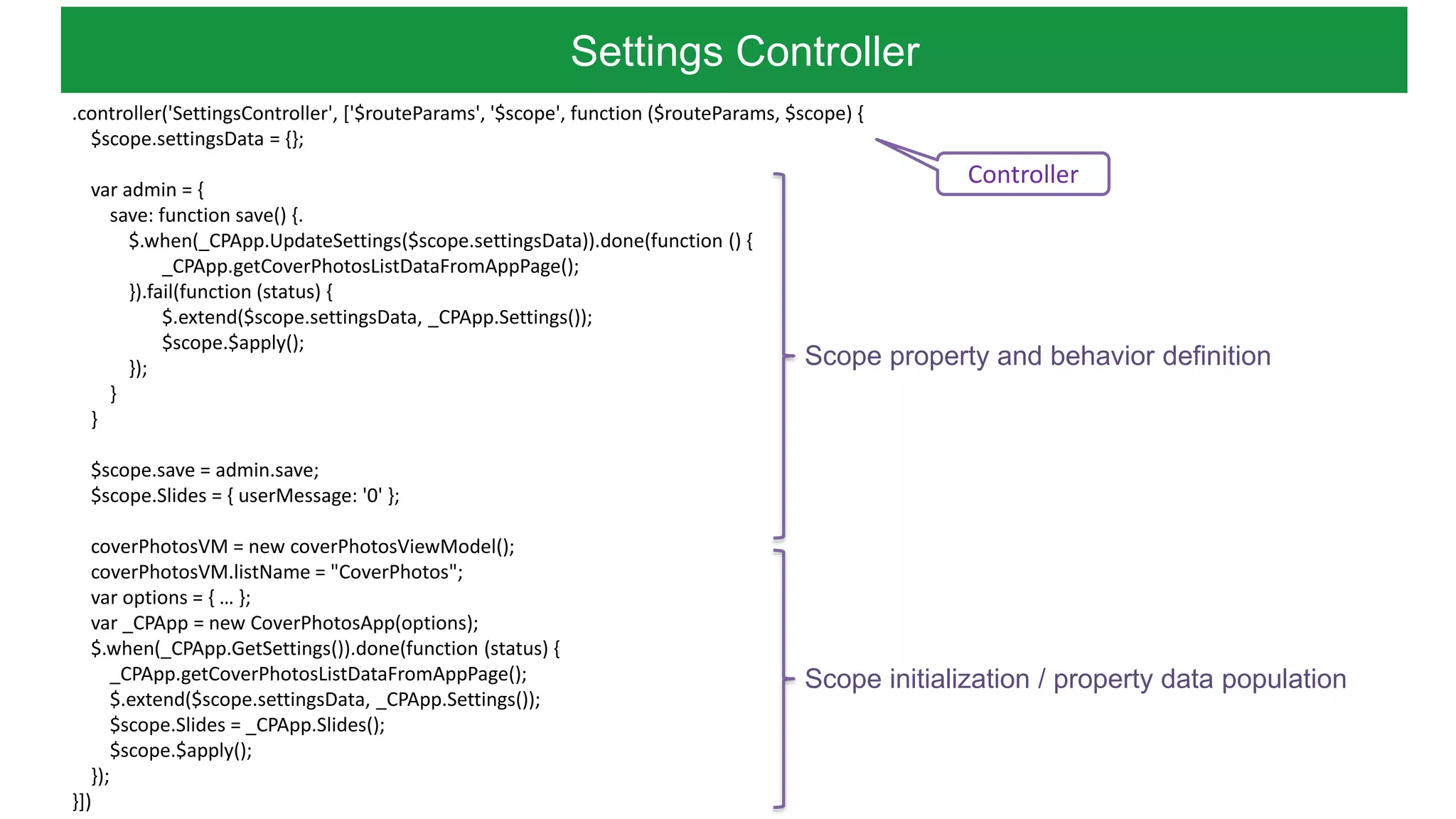 Settings Controller

.controller('SettingsController', ['$routeParams', '$scope', function ($routeParams, $scope) {
  $scope.settingsData = {};

  var admin = {
    save: function save() {.
      $.when(_CPApp.UpdateSettings($scope.settingsData)).done(function () {
          _CPApp.getCoverPhotosListDataFromAppPage();
      }).fail(function (status) {
          $.extend($scope.settingsData, _CPApp.Settings());
          $scope.$apply();
      });
    }
  }

  $scope.save = admin.save;
  $scope.Slides = { userMessage: '0' };

  coverPhotosVM = new coverPhotosViewModel();
  coverPhotosVM.listName = "CoverPhotos";
  var options = { ... };
  var _CPApp = new CoverPhotosApp(options);
  $.when(_CPApp.GetSettings()).done(function (status) {
    _CPApp.getCoverPhotosListDataFromAppPage();
    $.extend($scope.settingsData, _CPApp.Settings());
    $scope.Slides = _CPApp.Slides();
    $scope.$apply();
  });
}])

Controller

Scope property and behavior definition

Scope initialization / property data population